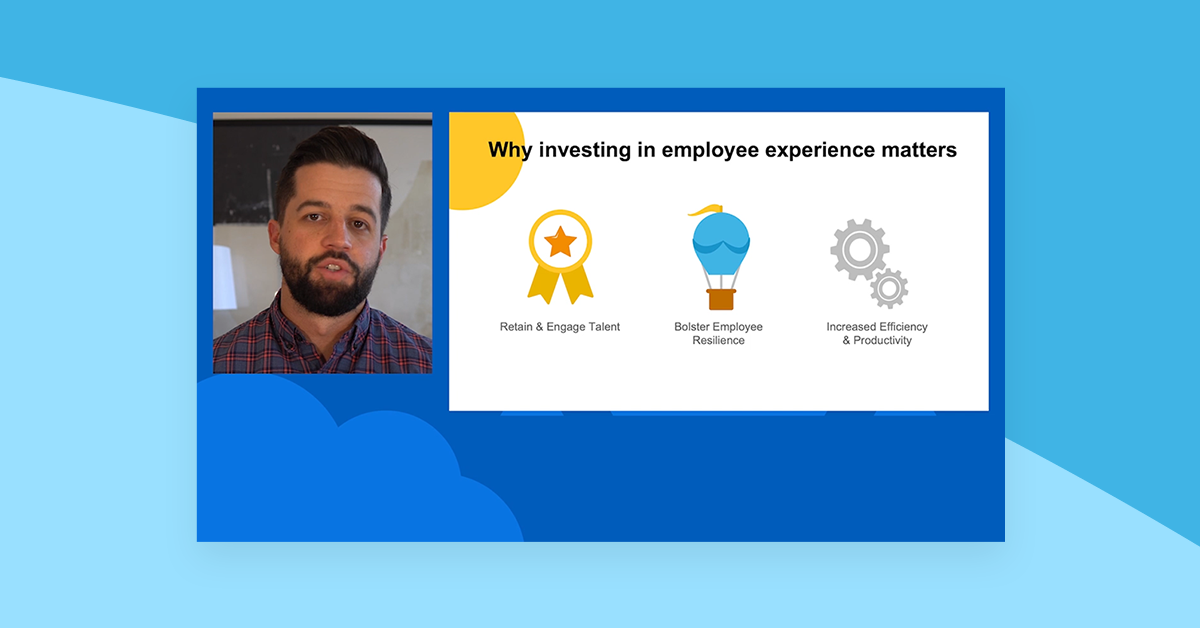 Why investing in employee experience matters

Retain & Engage Talent

Bolster Employee Resilience

Increased Efficiency & Productivity